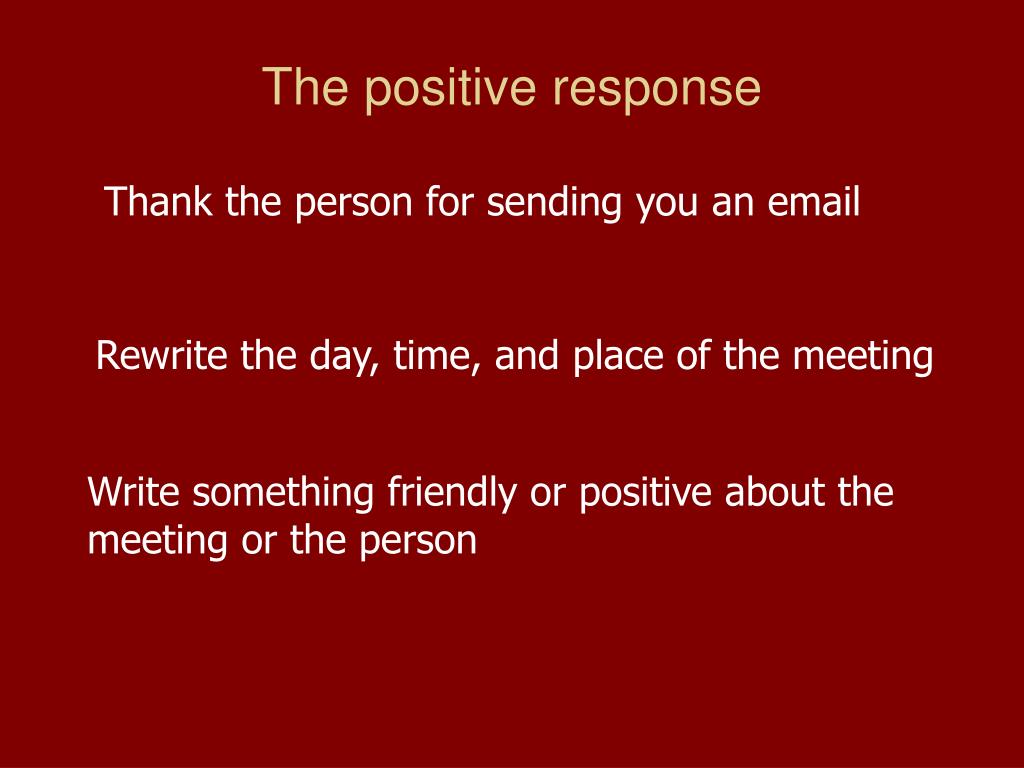 The positive response

Thank the person for sending you an email

Rewrite the day, time, and place of the meeting

Write something friendly or positive about the meeting or the person